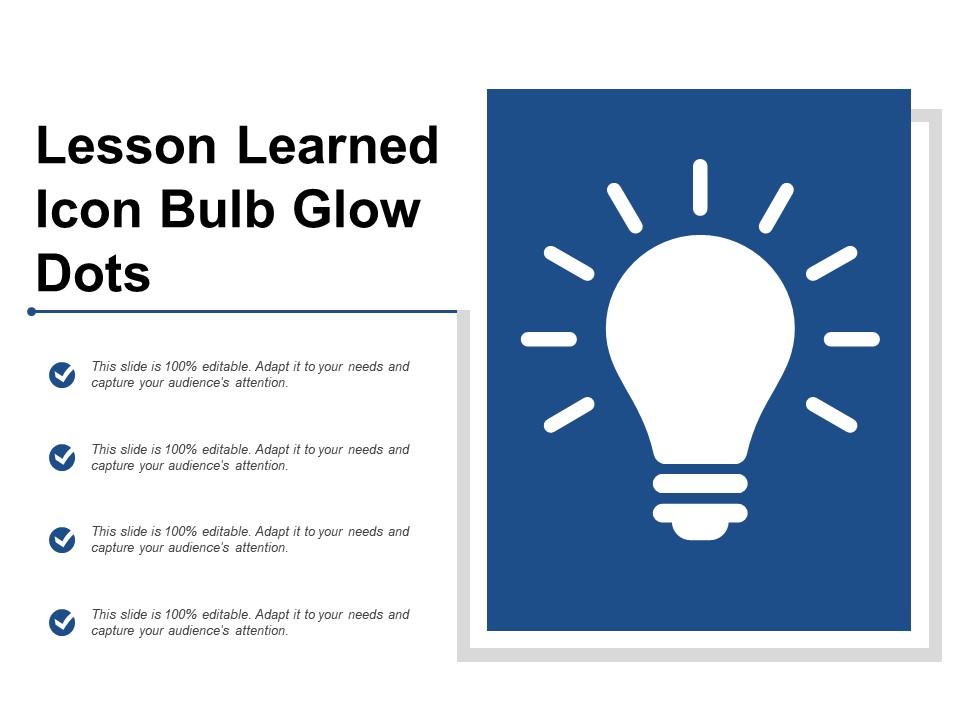 Lesson Learned Icon Bulb Glow Dots

This slide is 100% editable. Adapt it to your needs and capture your audience's attention.

This slide is 100% editable. Adapt it to your needs and capture your audience's attention.

This slide is 100% editable. Adapt it to your needs and capture your audience's attention.

This slide is 100% editable. Adapt it to your needs and capture your audience's attention.